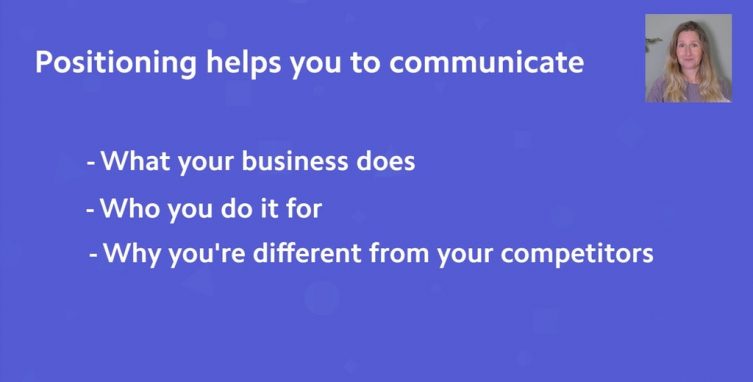 Positioning helps you to communicate

- What your business does
- Who you do it for
- Why you're different from your competitors